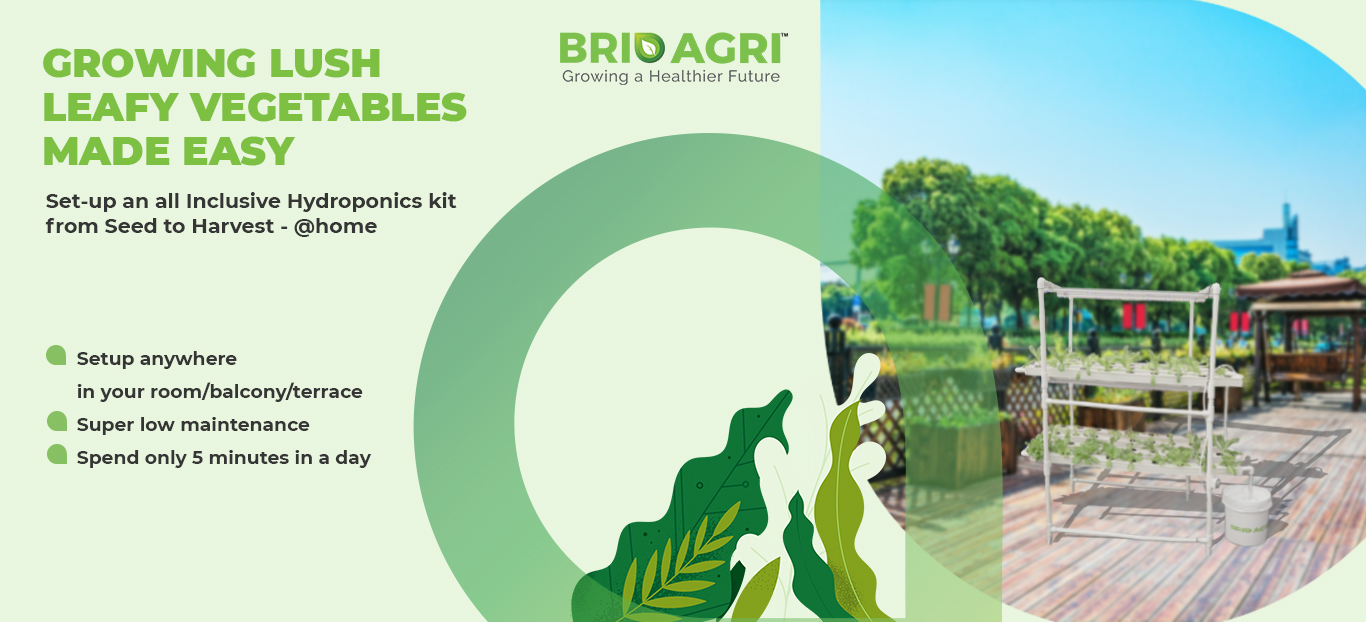 GROWING LUSH LEAFY VEGETABLES MADE EASY

BRIO AGRI™
Growing a Healthier Future

Set-up an all Inclusive Hydroponics kit from Seed to Harvest - @home

Setup anywhere in your room/balcony/terrace
Super low maintenance
Spend only 5 minutes in a day